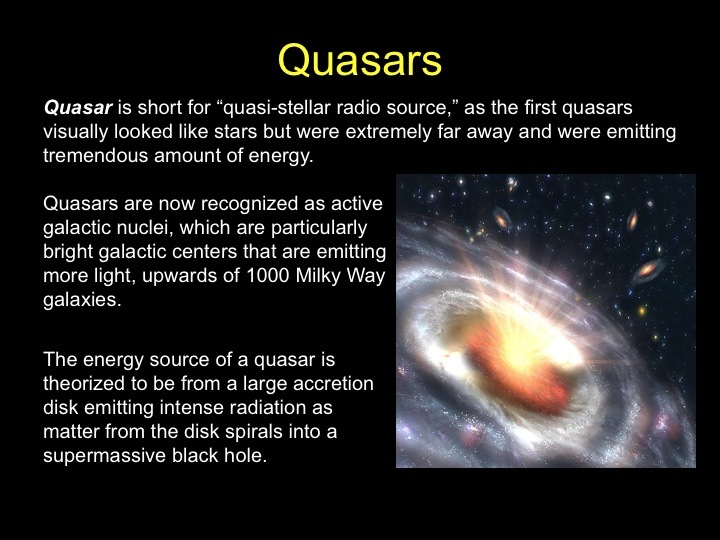 Quasars

Quasar is short for "quasi-stellar radio source," as the first quasars visually looked like stars but were extremely far away and were emitting tremendous amount of energy.

Quasars are now recognized as active galactic nuclei, which are particularly bright galactic centers that are emitting more light, upwards of 1000 Milky Way galaxies.

The energy source of a quasar is theorized to be from a large accretion disk emitting intense radiation as matter from the disk spirals into a supermassive black hole.